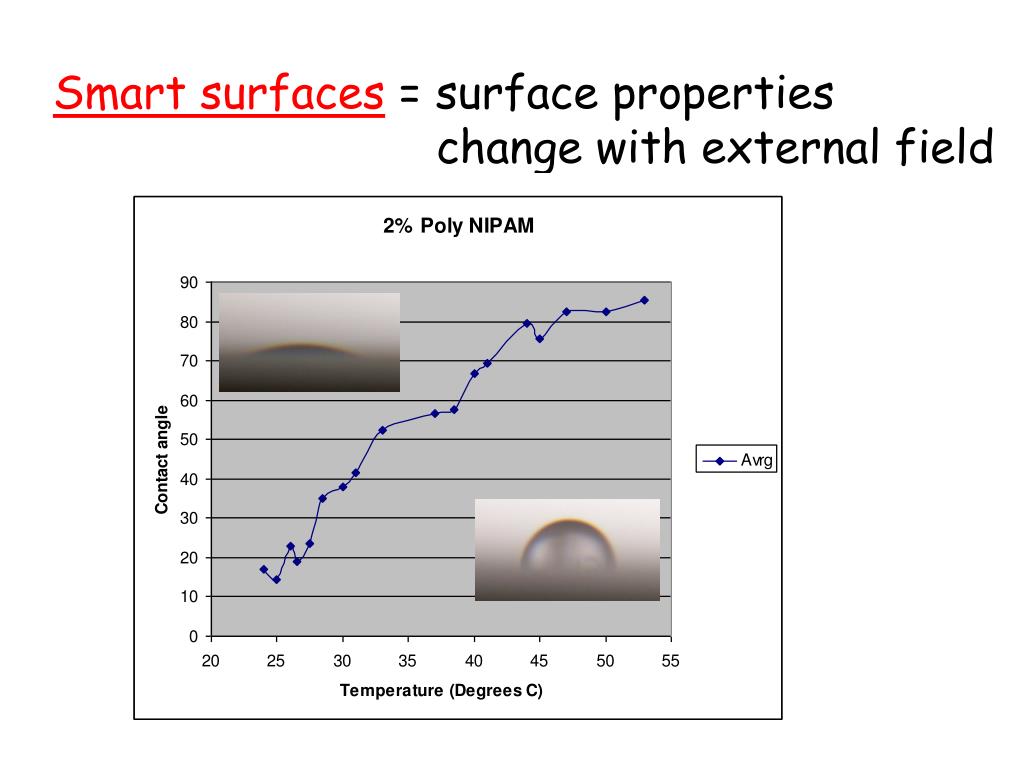 Smart surfaces = surface properties change with external field

2% Poly NIPAM

Contact angle

90
80
70
60
50
40
30
20
10
0

20 25 30 35 40 45 50 55

Temperature (Degrees C)

Avrg